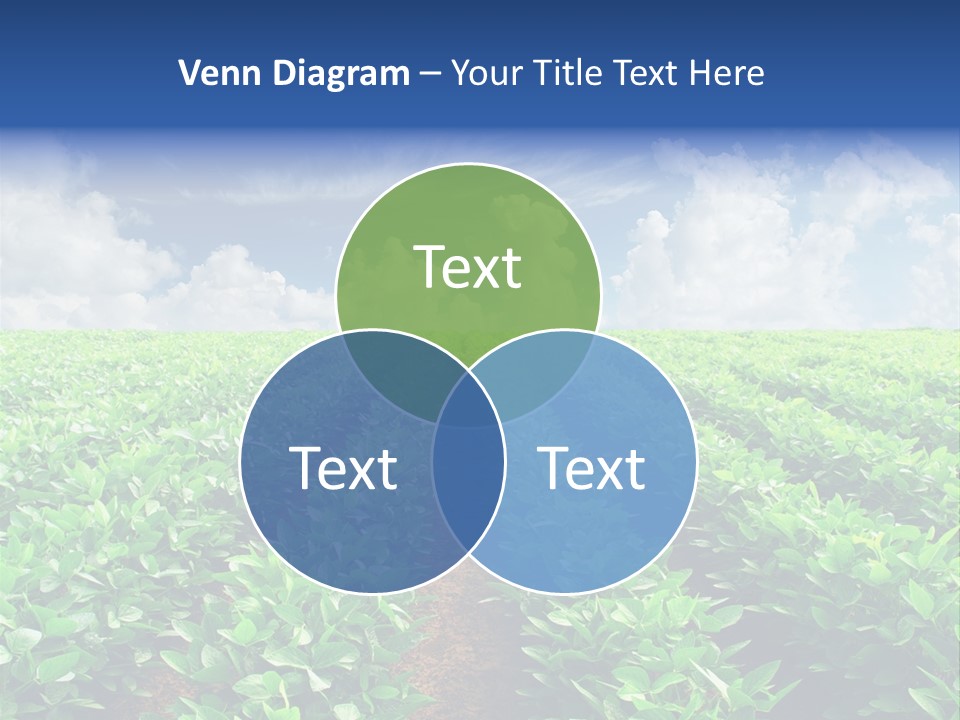 Venn Diagram – Your Title Text Here

Text

Text

Text